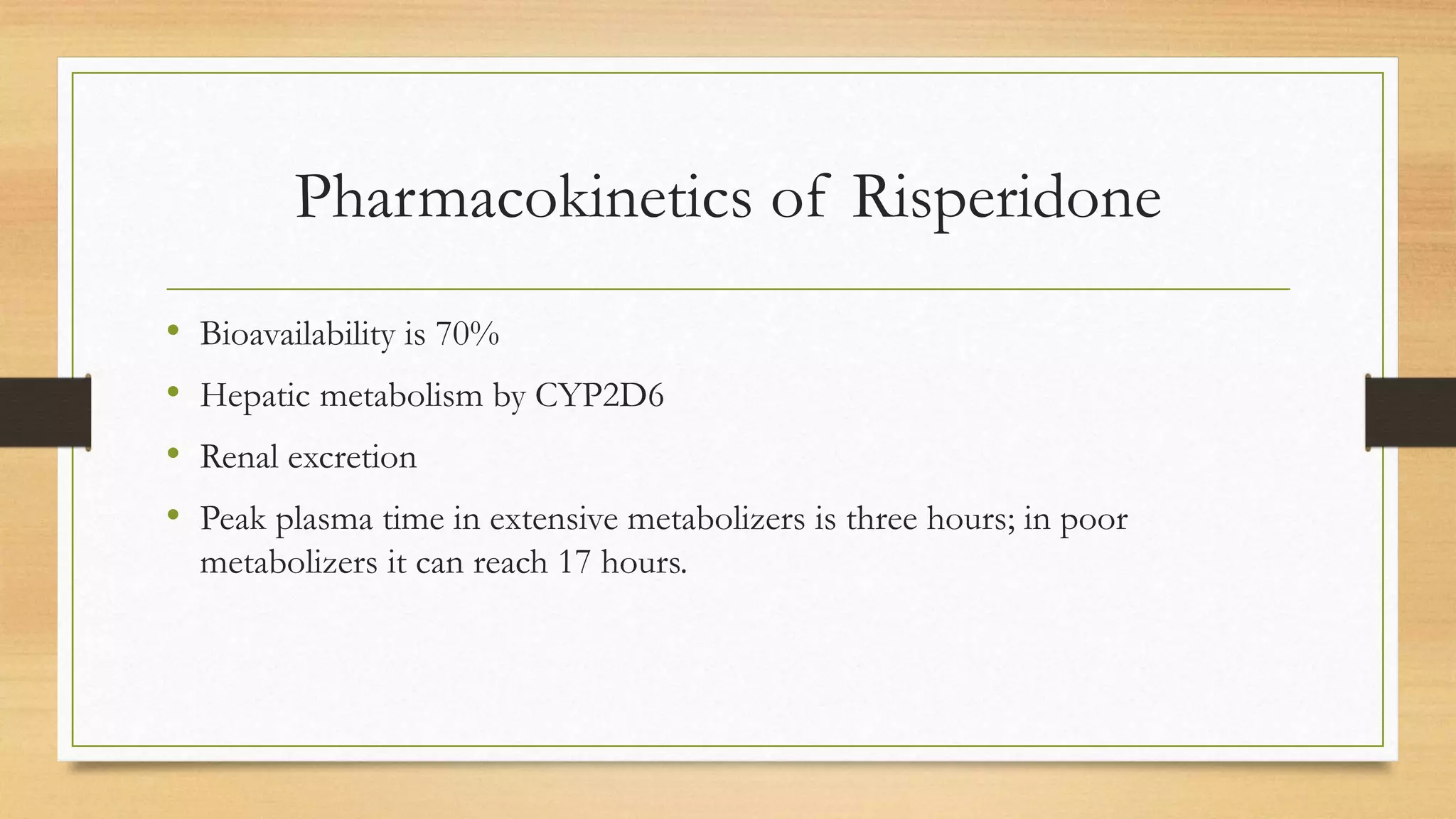 Pharmacokinetics of Risperidone

• Bioavailability is 70%
• Hepatic metabolism by CYP2D6
• Renal excretion
• Peak plasma time in extensive metabolizers is three hours; in poor metabolizers it can reach 17 hours.